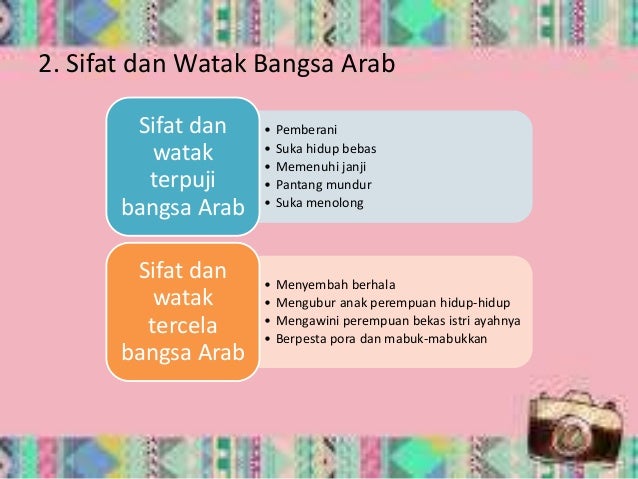 2. Sifat dan Watak Bangsa Arab

Sifat dan watak terpuji bangsa Arab

• Pemberani
• Suka hidup bebas
• Memenuhi janji
• Pantang mundur
• Suka menolong

Sifat dan watak tercela bangsa Arab

• Menyembah berhala
• Mengubur anak perempuan hidup-hidup
• Mengawini perempuan bekas istri ayahnya
• Berpesta pora dan mabuk-mabukkan